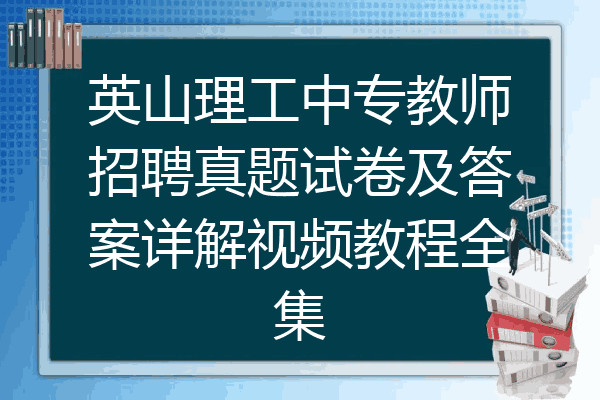 英山理工中专教师招聘真题试卷及答案详解视频教程全集